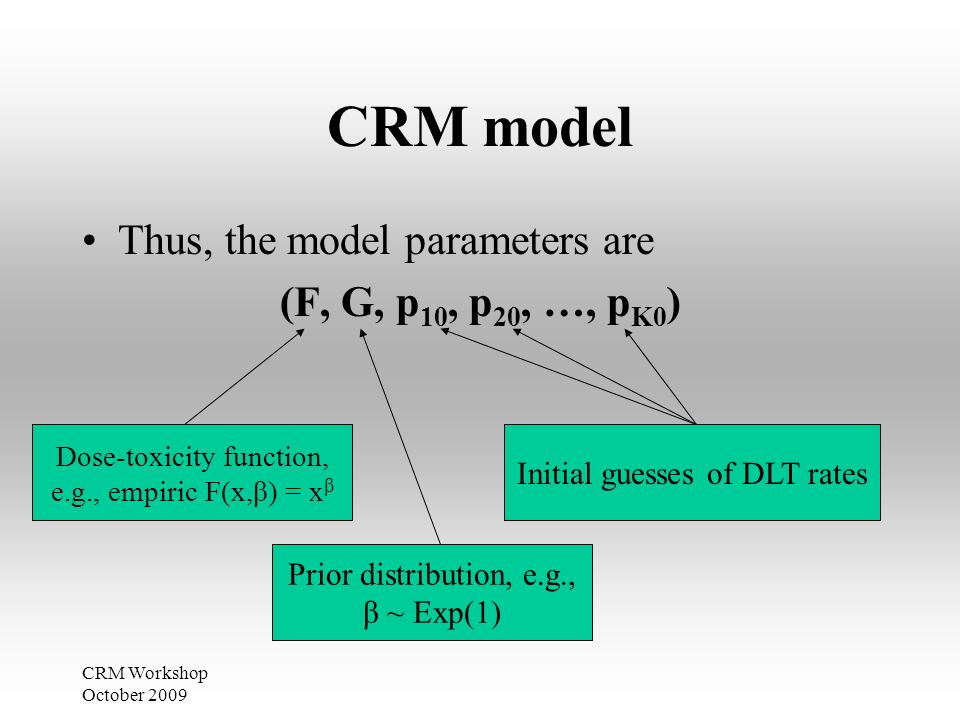 CRM model

• Thus, the model parameters are

$(F, G, p_{10}, p_{20}, \ldots, p_{K0})$

Dose-toxicity function, e.g., empiric $F(x,\beta) = x^{\beta}$

Initial guesses of DLT rates

Prior distribution, e.g., $\beta \sim Exp(1)$

CRM Workshop
October 2009